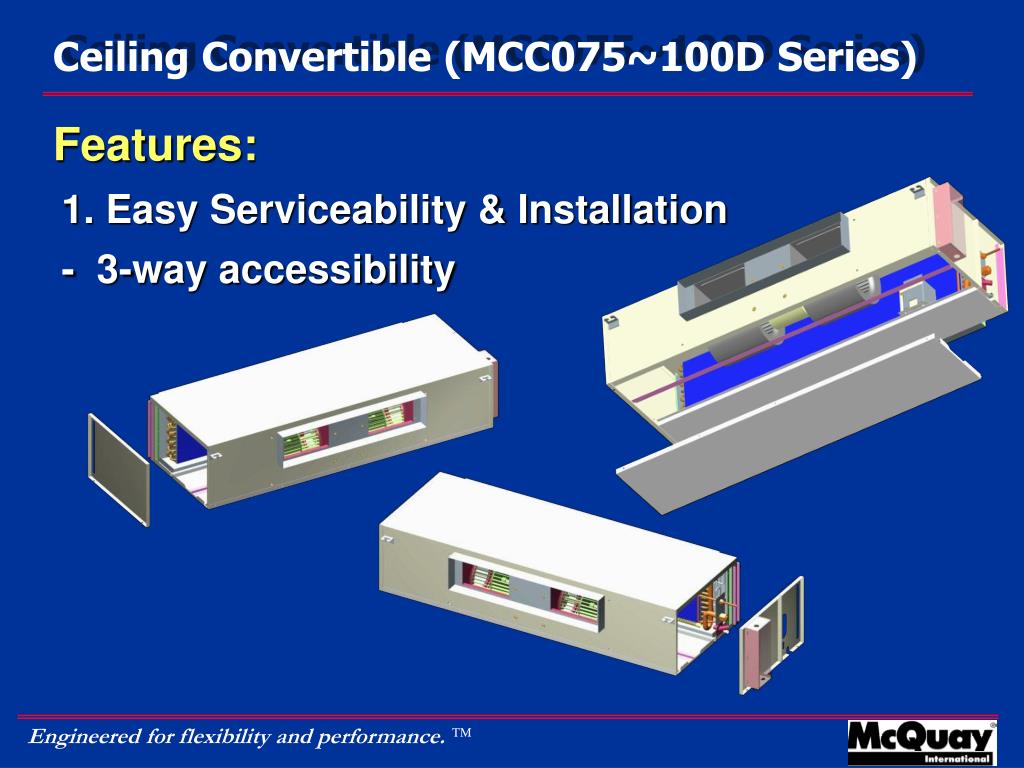 Ceiling Convertible (MCC075~100D Series)

Features:

1. Easy Serviceability & Installation

- 3-way accessibility

Engineered for flexibility and performance. ™

McQuay International